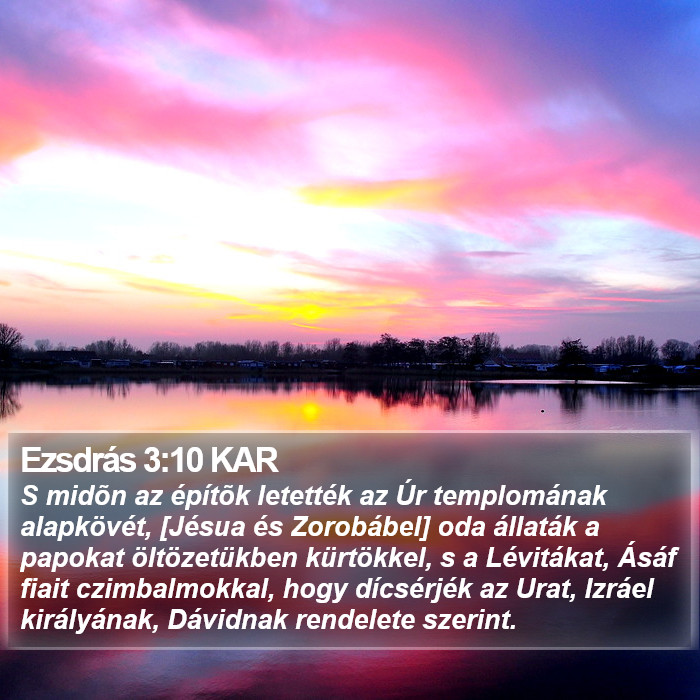 Ezsdrás 3:10 KAR

S midõn az építõk letették az Úr templomának alapkövét, [Jésua és Zorobábel] oda állaták a papokat öltözetükben kürtökkel, s a Lévitákat, Ásáf fiait czimbalmokkal, hogy dícsérjék az Urat, Izráel királyának, Dávidnak rendelete szerint.